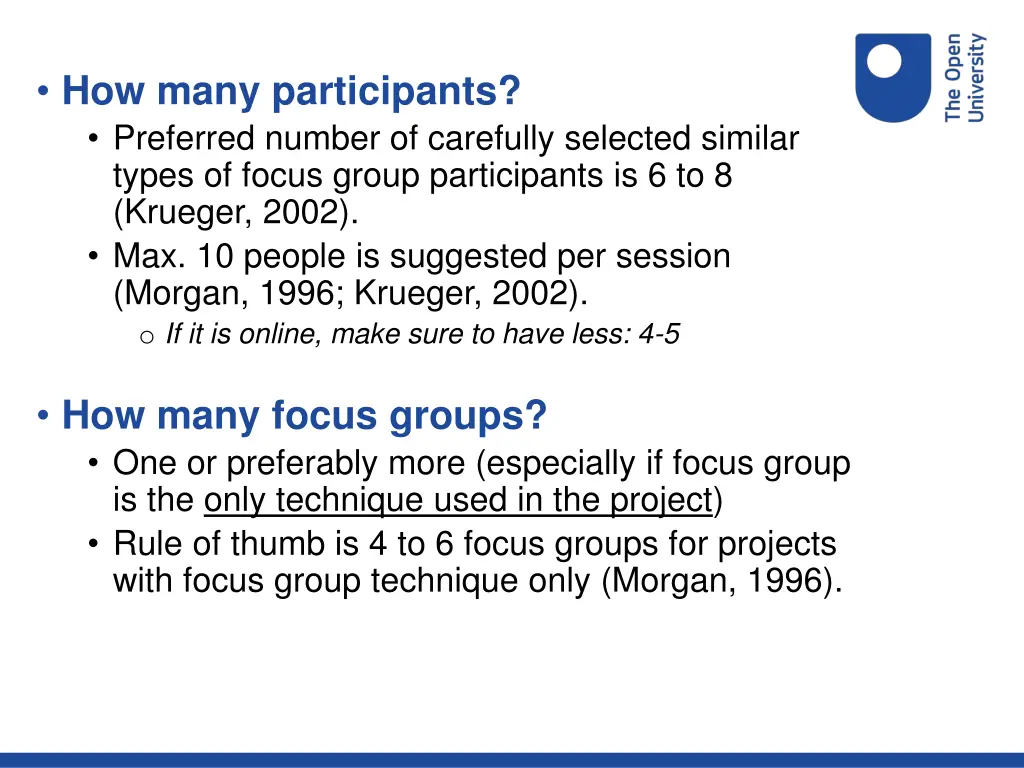 The Open University

• How many participants?
• Preferred number of carefully selected similar types of focus group participants is 6 to 8 (Krueger, 2002).
• Max. 10 people is suggested per session (Morgan, 1996; Krueger, 2002).
o If it is online, make sure to have less: 4-5

• How many focus groups?
• One or preferably more (especially if focus group is the only technique used in the project)
• Rule of thumb is 4 to 6 focus groups for projects with focus group technique only (Morgan, 1996).